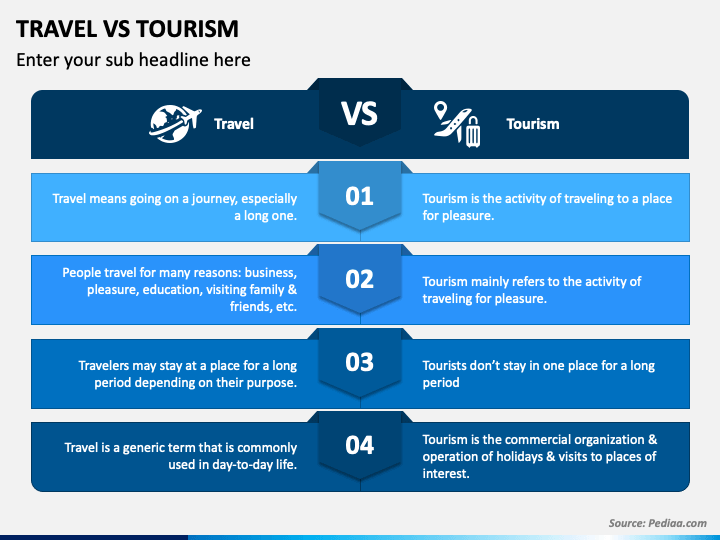 TRAVEL VS TOURISM

Enter your sub headline here

Travel

VS

Tourism

Travel means going on a journey, especially a long one.

01

Tourism is the activity of traveling to a place for pleasure.

People travel for many reasons: business, pleasure, education, visiting family & friends, etc.

02

Tourism mainly refers to the activity of traveling for pleasure.

Travelers may stay at a place for a long period depending on their purpose.

03

Tourists don't stay in one place for a long period

Travel is a generic term that is commonly used in day-to-day life.

04

Tourism is the commercial organization & operation of holidays & visits to places of interest.

Source: Pediaa.com